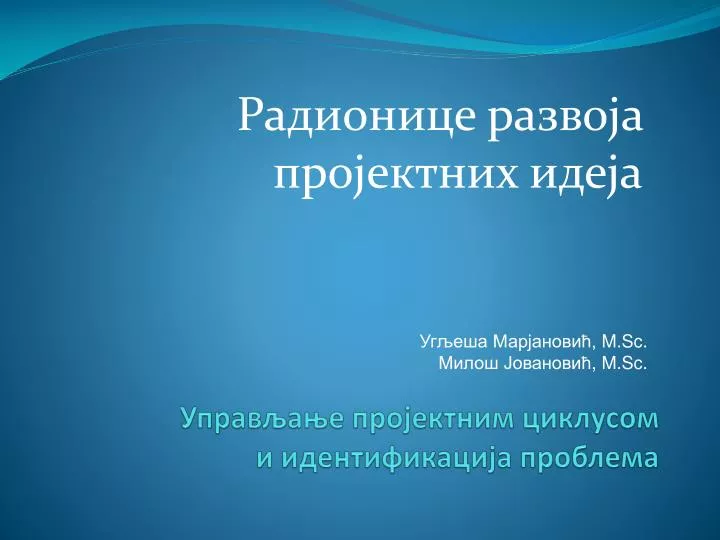 Радионице развоја пројектних идеја

Угљеша Марјановић, M.Sc.
Милош Јовановић, M.Sc.

Управљање пројектним циклусом и идентификација проблема